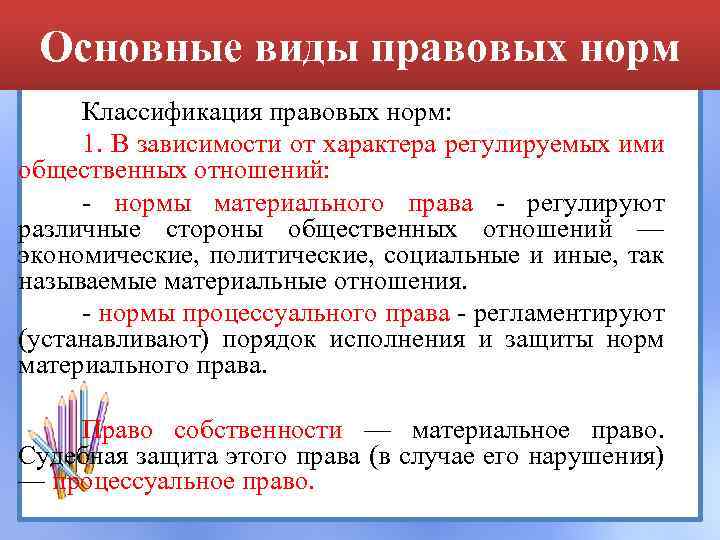 Основные виды правовых норм

Классификация правовых норм:

1. В зависимости от характера регулируемых ими общественных отношений:

- нормы материального права - регулируют различные стороны общественных отношений — экономические, политические, социальные и иные, так называемые материальные отношения.

- нормы процессуального права - регламентируют (устанавливают) порядок исполнения и защиты норм материального права.

Право собственности — материальное право. Судебная защита этого права (в случае его нарушения) — процессуальное право.